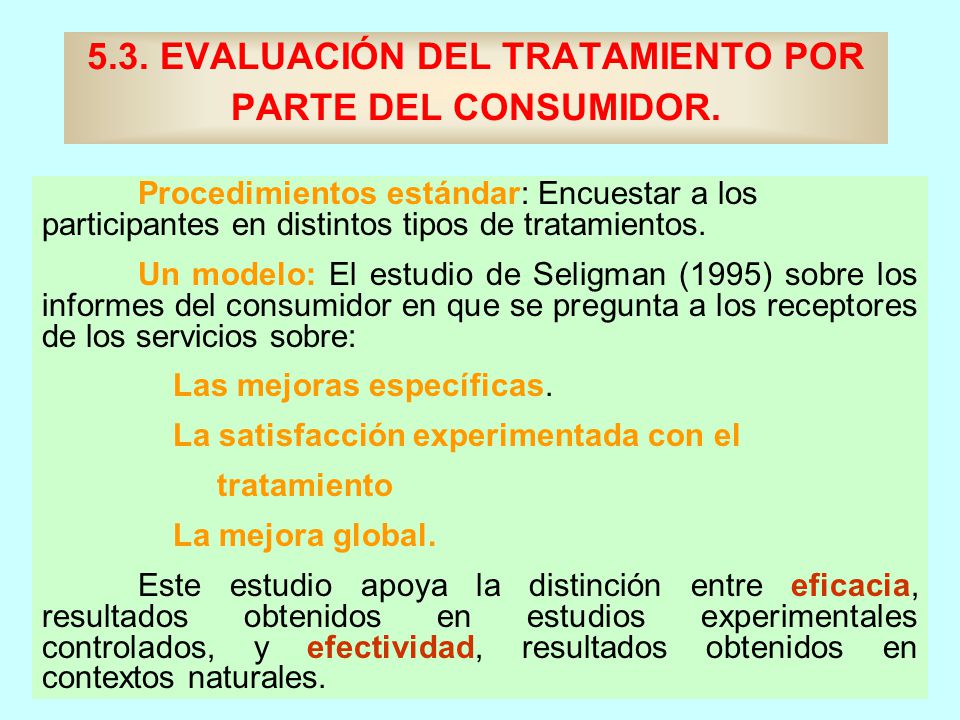 5.3. EVALUACIÓN DEL TRATAMIENTO POR PARTE DEL CONSUMIDOR.

Procedimientos estándar: Encuestar a los participantes en distintos tipos de tratamientos.

Un modelo: El estudio de Seligman (1995) sobre los informes del consumidor en que se pregunta a los receptores de los servicios sobre:

Las mejoras específicas.

La satisfacción experimentada con el tratamiento

La mejora global.

Este estudio apoya la distinción entre eficacia, resultados obtenidos en estudios experimentales controlados, y efectividad, resultados obtenidos en contextos naturales.